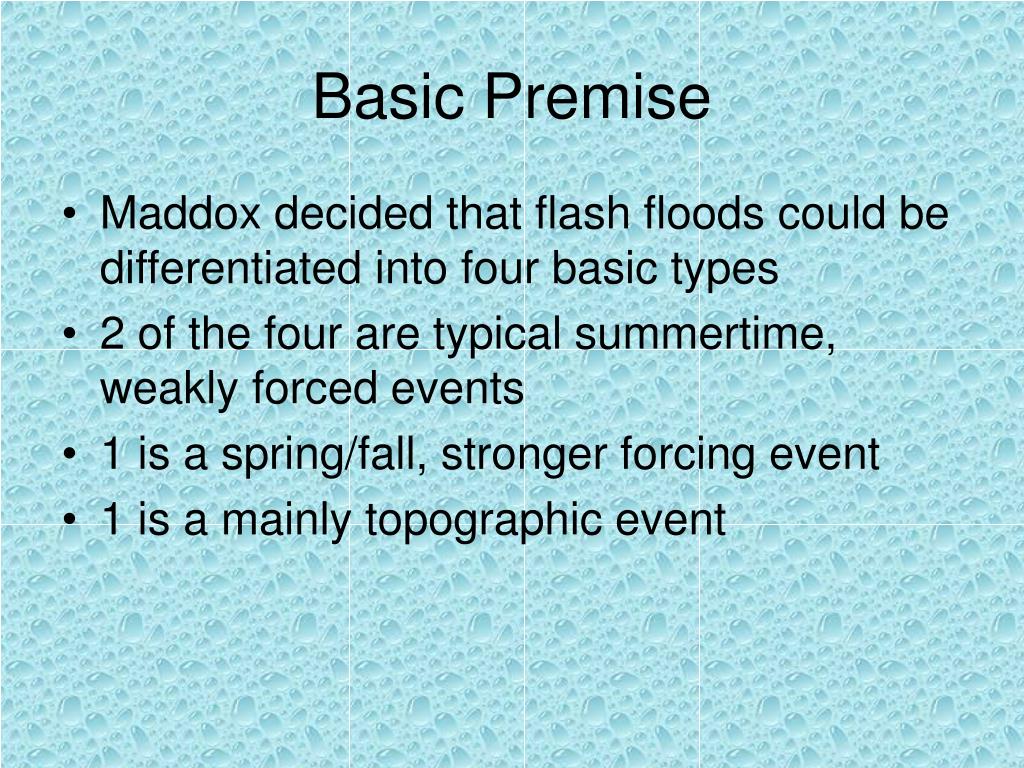 Basic Premise

• Maddox decided that flash floods could be differentiated into four basic types
• 2 of the four are typical summertime, weakly forced events
• 1 is a spring/fall, stronger forcing event
• 1 is a mainly topographic event